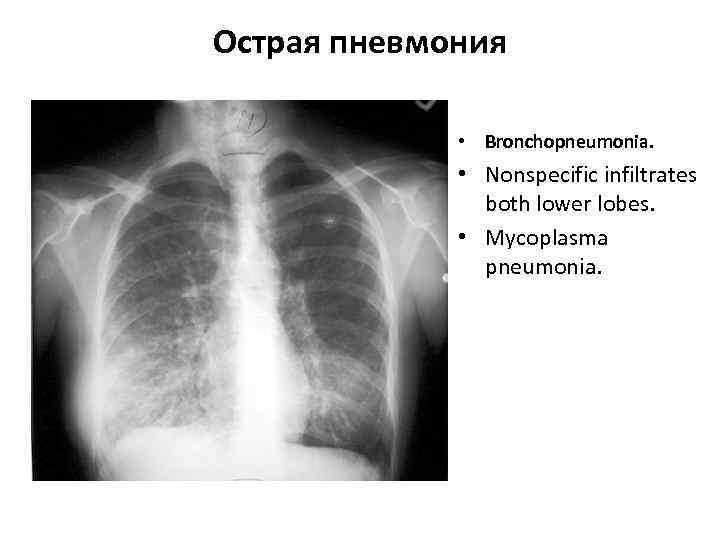 Острая пневмония

• Bronchopneumonia.
• Nonspecific infiltrates both lower lobes.
• Mycoplasma pneumonia.